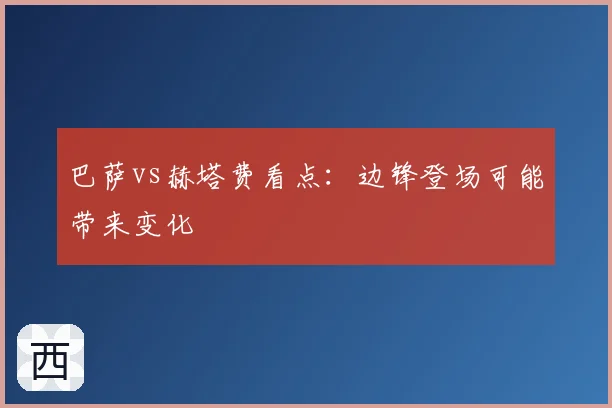 巴萨VS赫塔费看点：边锋登场可能带来变化

西